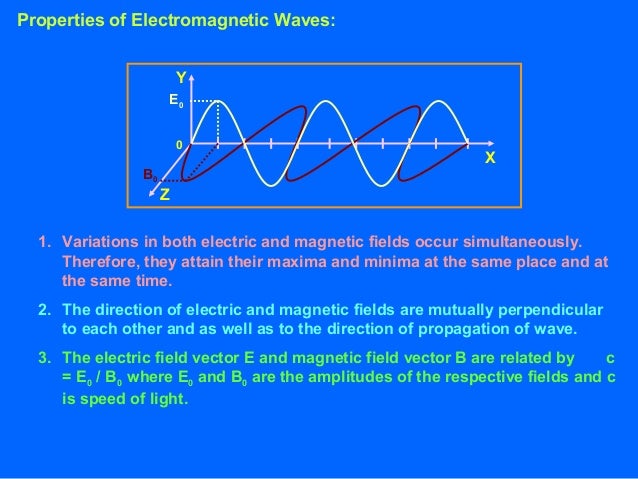 Properties of Electromagnetic Waves:

Y

$E_0$

0

X

$B_0$

Z

1. Variations in both electric and magnetic fields occur simultaneously. Therefore, they attain their maxima and minima at the same place and at the same time.

2. The direction of electric and magnetic fields are mutually perpendicular to each other and as well as to the direction of propagation of wave.

3. The electric field vector E and magnetic field vector B are related by c = $E_0$ / $B_0$ where $E_0$ and $B_0$ are the amplitudes of the respective fields and c is speed of light.